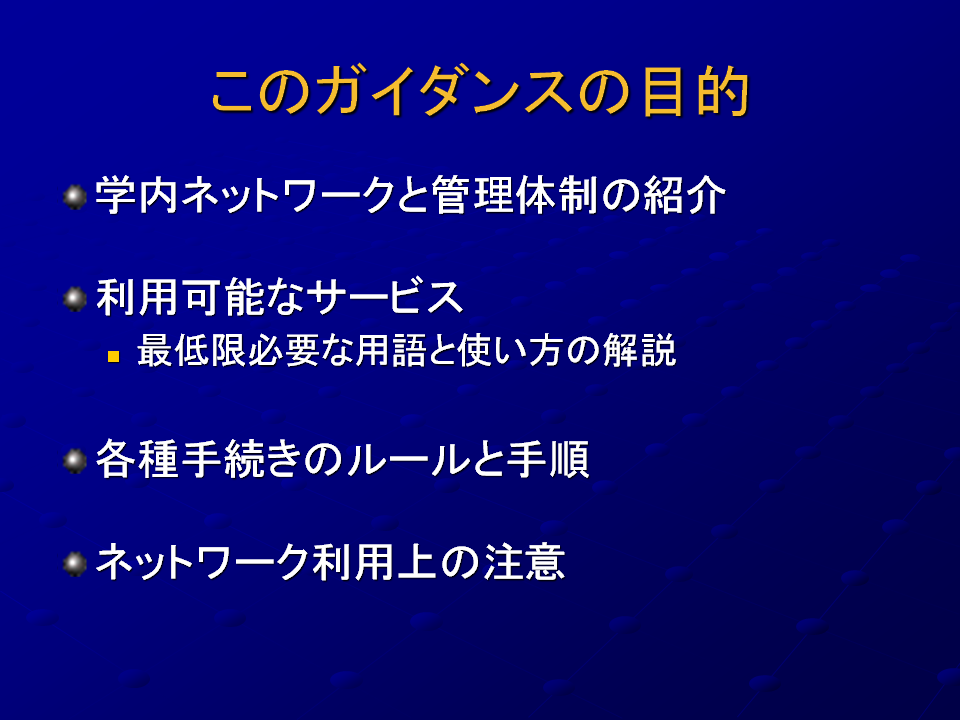 このガイダンスの目的

学内ネットワークと管理体制の紹介

利用可能なサービス

最低限必要な用語と使い方の解説

各種手続きのルールと手順

ネットワーク利用上の注意